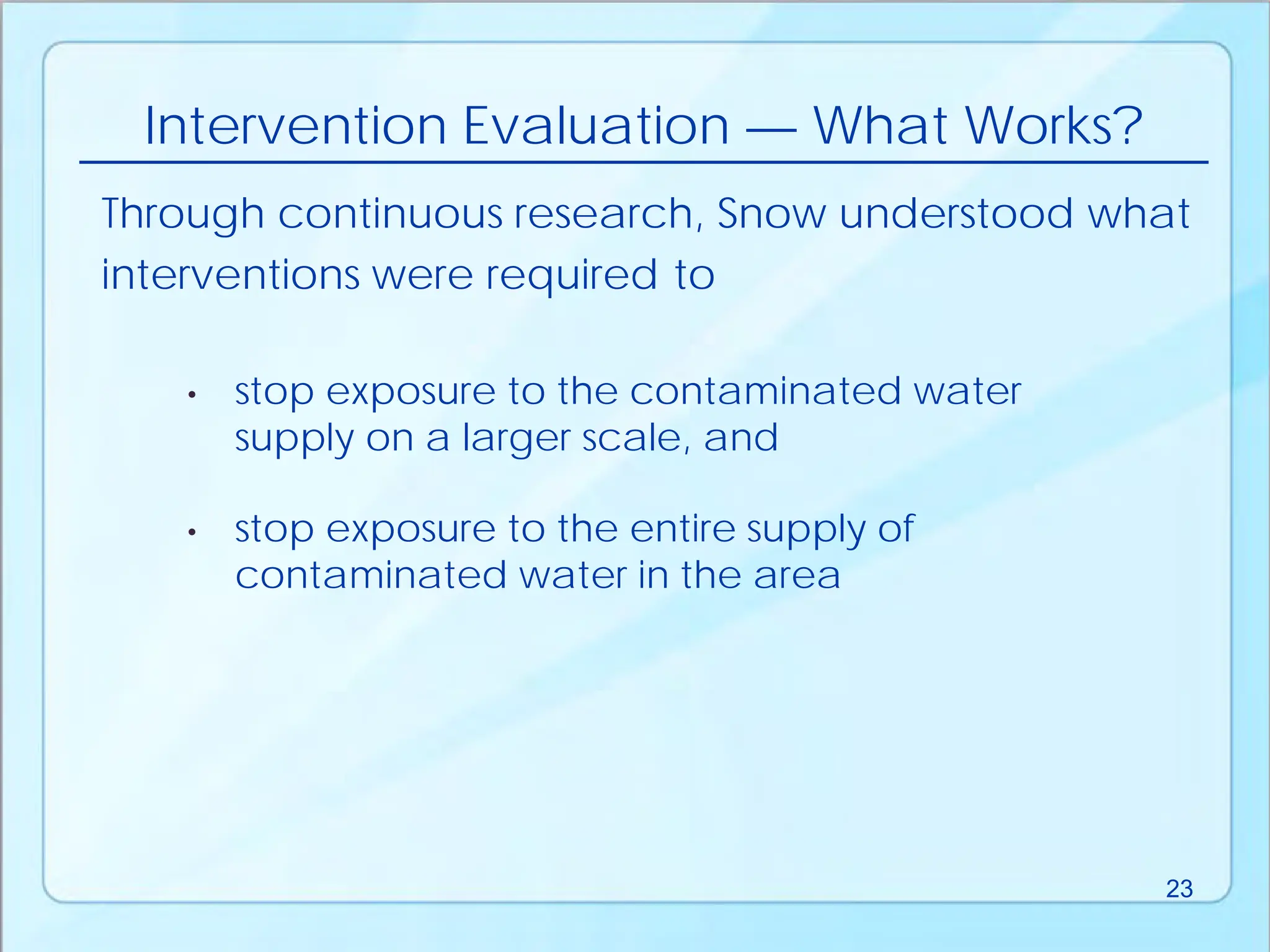 Intervention Evaluation — What Works?

Through continuous research, Snow understood what interventions were required to

• stop exposure to the contaminated water supply on a larger scale, and

• stop exposure to the entire supply of contaminated water in the area

23